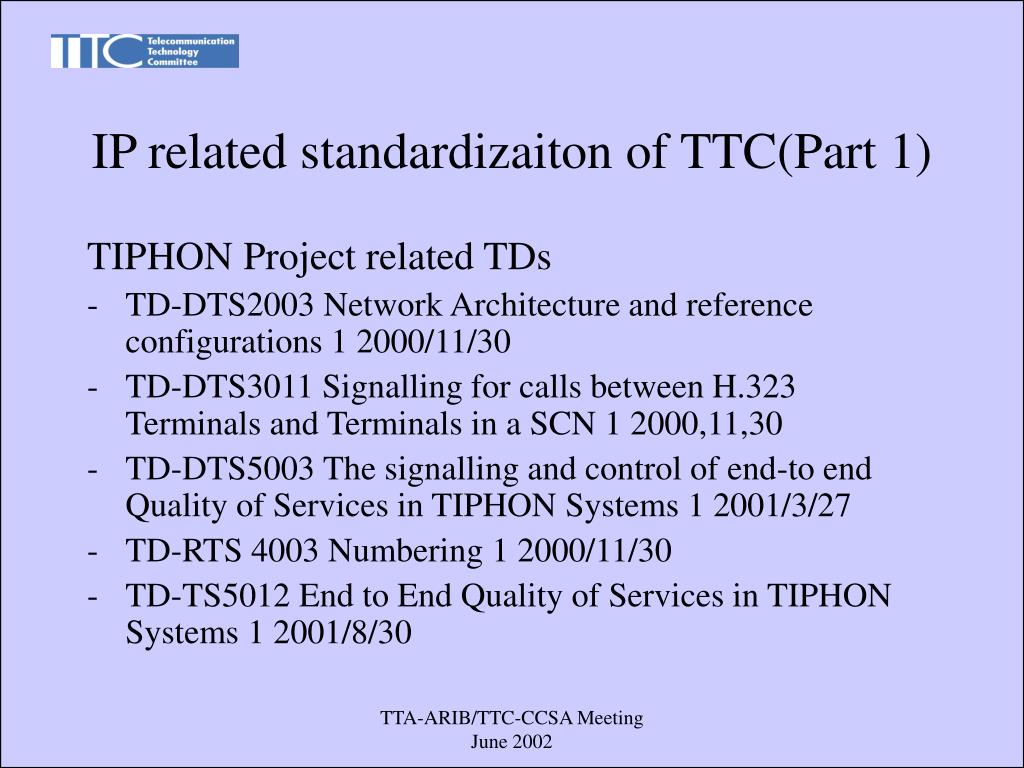 TTC Telecommunication Technology Committee

IP related standardizaiton of TTC(Part 1)

TIPHON Project related TDs

- TD-DTS2003 Network Architecture and reference configurations 1 2000/11/30
- TD-DTS3011 Signalling for calls between H.323 Terminals and Terminals in a SCN 1 2000,11,30
- TD-DTS5003 The signalling and control of end-to end Quality of Services in TIPHON Systems 1 2001/3/27
- TD-RTS 4003 Numbering 1 2000/11/30
- TD-TS5012 End to End Quality of Services in TIPHON Systems 1 2001/8/30

TTA-ARIB/TTC-CCSA Meeting
June 2002